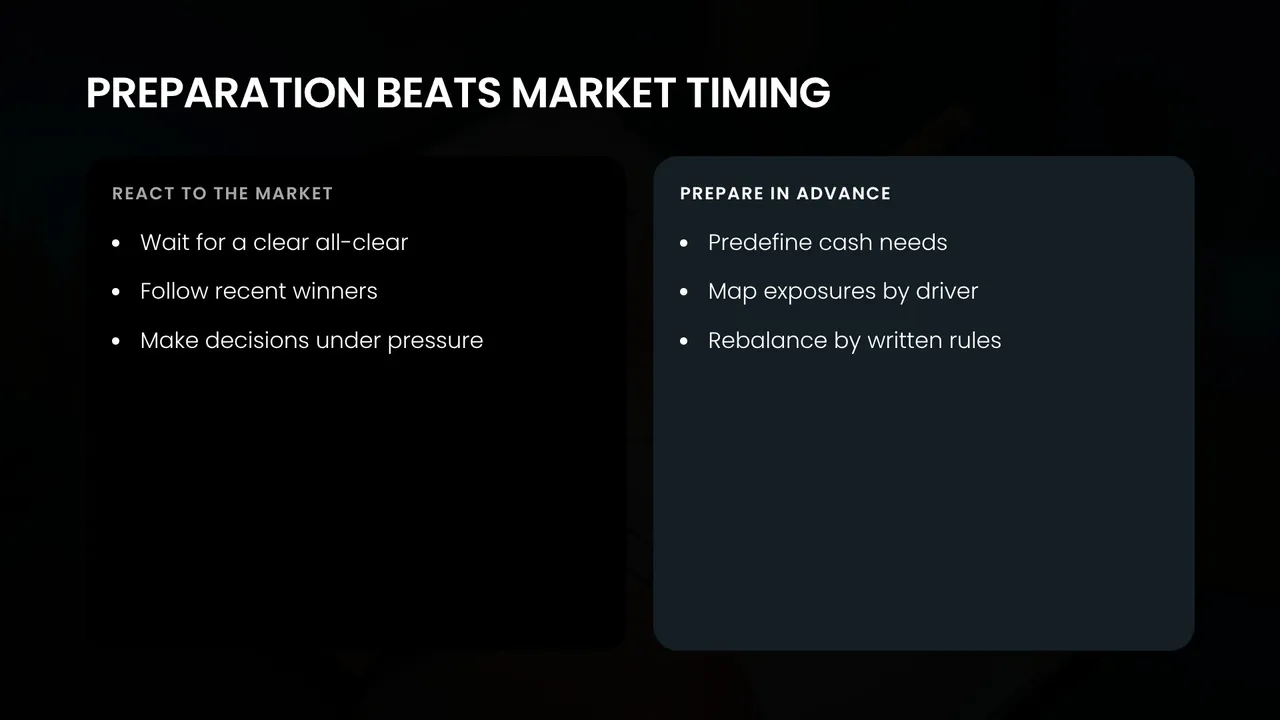 PREPARATION BEATS MARKET TIMING

REACT TO THE MARKET

• Wait for a clear all-clear
• Follow recent winners
• Make decisions under pressure

PREPARE IN ADVANCE

• Predefine cash needs
• Map exposures by driver
• Rebalance by written rules